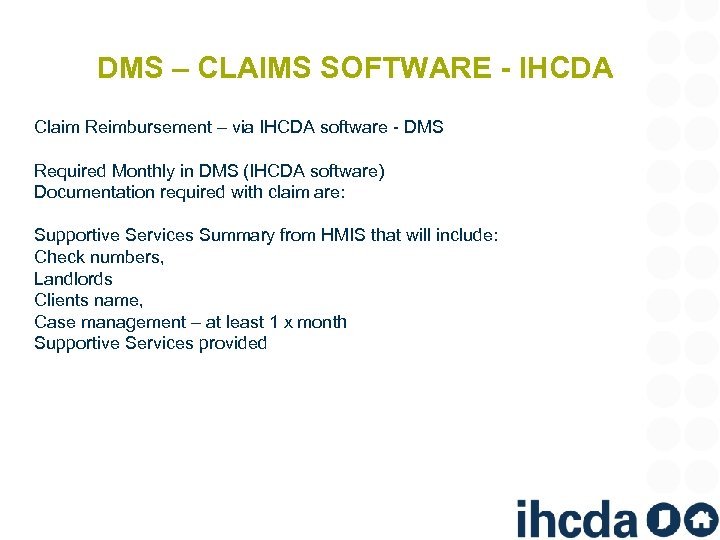 DMS – CLAIMS SOFTWARE - IHCDA

Claim Reimbursement – via IHCDA software - DMS

Required Monthly in DMS (IHCDA software)
Documentation required with claim are:

Supportive Services Summary from HMIS that will include:
Check numbers,
Landlords
Clients name,
Case management – at least 1 x month
Supportive Services provided

ihcda